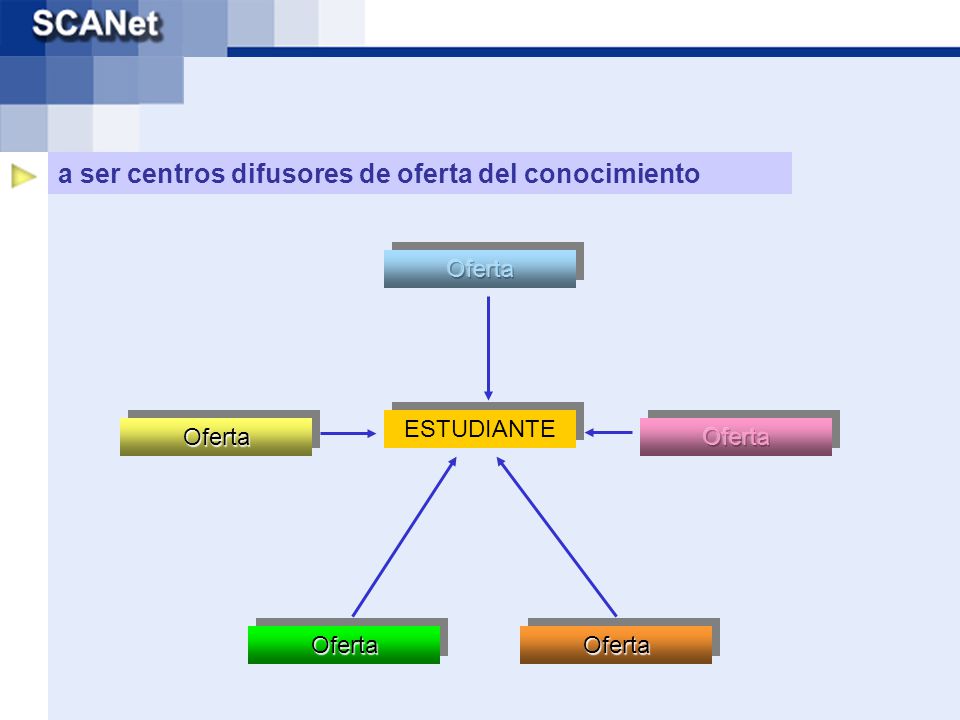 SCANet

a ser centros difusores de oferta del conocimiento

Oferta

Oferta

ESTUDIANTE

Oferta

Oferta

Oferta